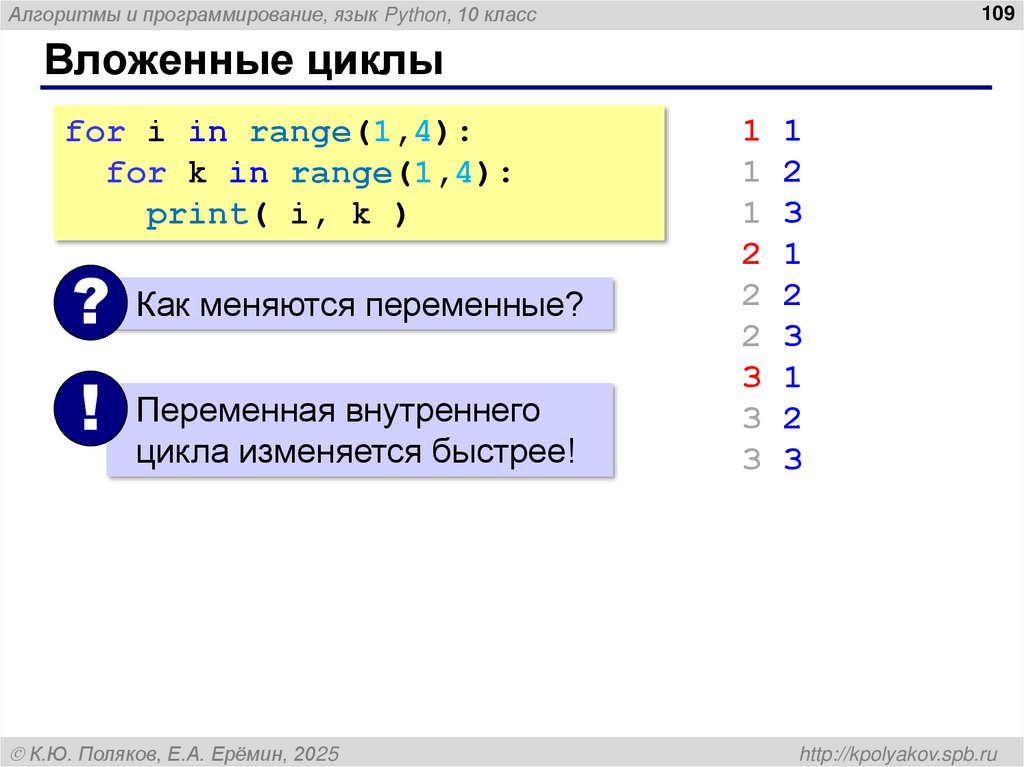 Алгоритмы и программирование, язык Python, 10 класс

109

Вложенные циклы

for i in range(1,4):
  for k in range(1,4):
    print( i, k )

?

Как меняются переменные?

!

Переменная внутреннего цикла изменяется быстрее!

1 1
1 2
1 3
2 1
2 2
2 3
3 1
3 2
3 3

© К.Ю. Поляков, Е.А. Ерёмин, 2025

http://kpolyakov.spb.ru